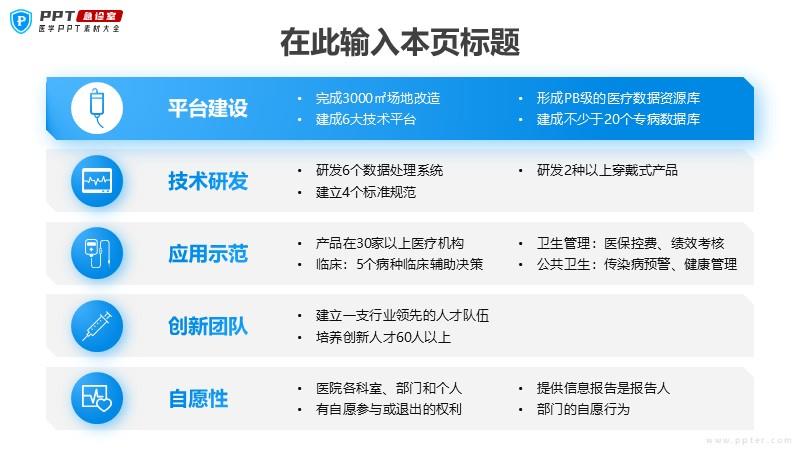 PPT 急诊室
医学PPT素材大全

在此输入本页标题

平台建设
• 完成3000㎡场地改造
• 建成6大技术平台
• 形成PB级的医疗数据资源库
• 建成不少于20个专病数据库

技术研发
• 研发6个数据处理系统
• 建立4个标准规范
• 研发2种以上穿戴式产品

应用示范
• 产品在30家以上医疗机构
• 临床：5个病种临床辅助决策
• 卫生管理：医保控费、绩效考核
• 公共卫生：传染病预警、健康管理

创新团队
• 建立一支行业领先的人才队伍
• 培养创新人才60人以上

自愿性
• 医院各科室、部门和个人
• 有自愿参与或退出的权利
• 提供信息报告是报告人
• 部门的自愿行为

www.ppter.com